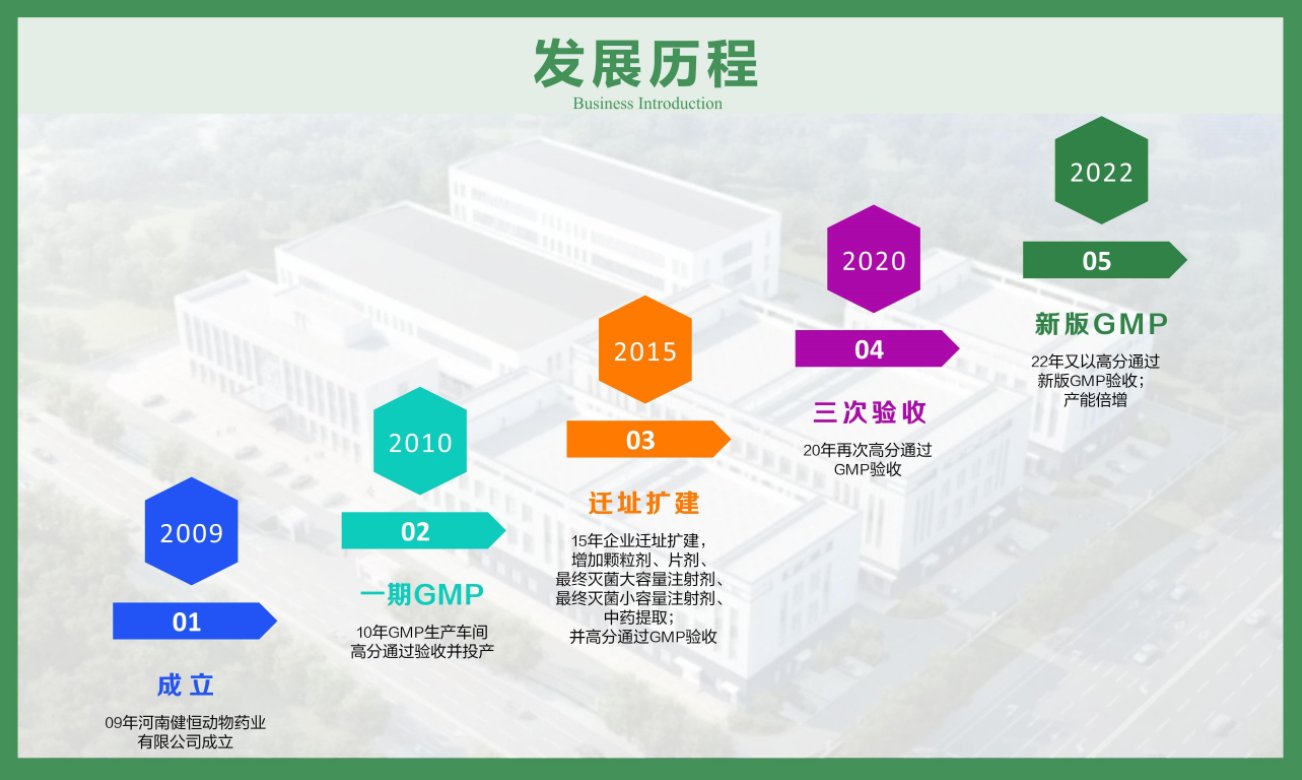 发展历程
Business Introduction

2009
01
成立
09年河南健恒动物药业有限公司成立

2010
02
一期GMP
10年GMP生产车间高分通过验收并投产

2015
03
迁址扩建
15年企业迁址扩建，增加颗粒剂、片剂、最终灭菌大容量注射剂、最终灭菌小容量注射剂、中药提取；并高分通过GMP验收

2020
04
三次验收
20年再次高分通过GMP验收

2022
05
新版GMP
22年又以高分通过新版GMP验收；产能倍增